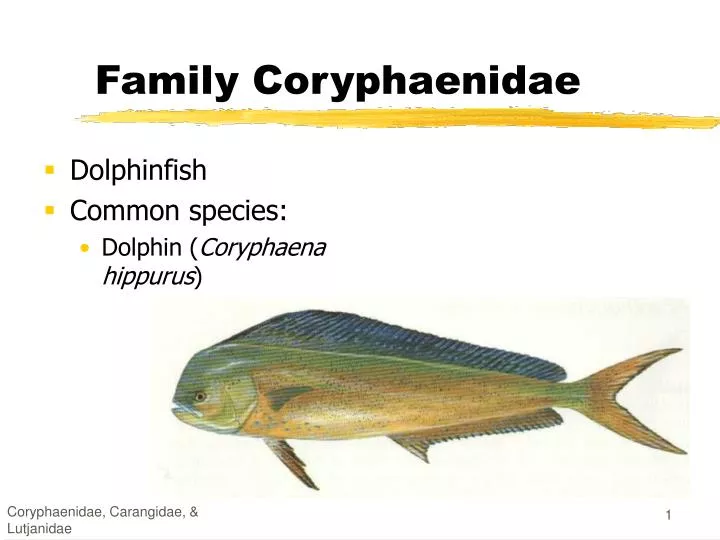 Family Coryphaenidae

• Dolphinfish
• Common species:
• Dolphin (Coryphaena hippurus)

Coryphaenidae, Carangidae, & Lutjanidae

1